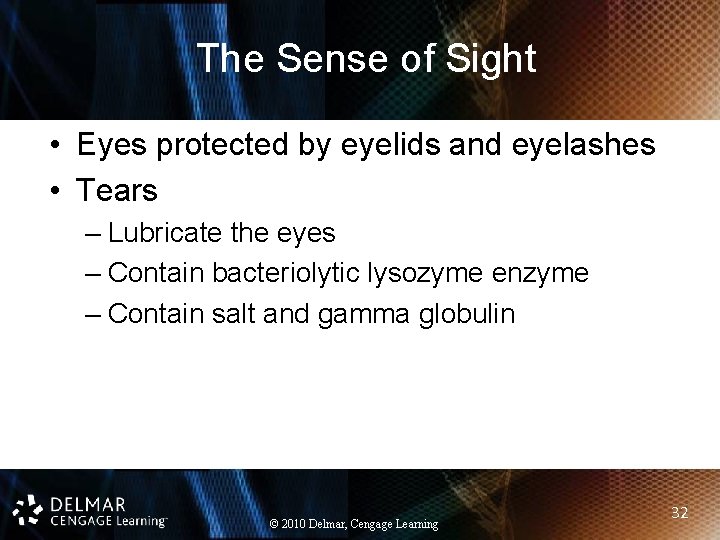 The Sense of Sight

• Eyes protected by eyelids and eyelashes
• Tears
– Lubricate the eyes
– Contain bacteriolytic lysozyme enzyme
– Contain salt and gamma globulin

DELMAR
CENGAGE Learning™

© 2010 Delmar, Cengage Learning

32